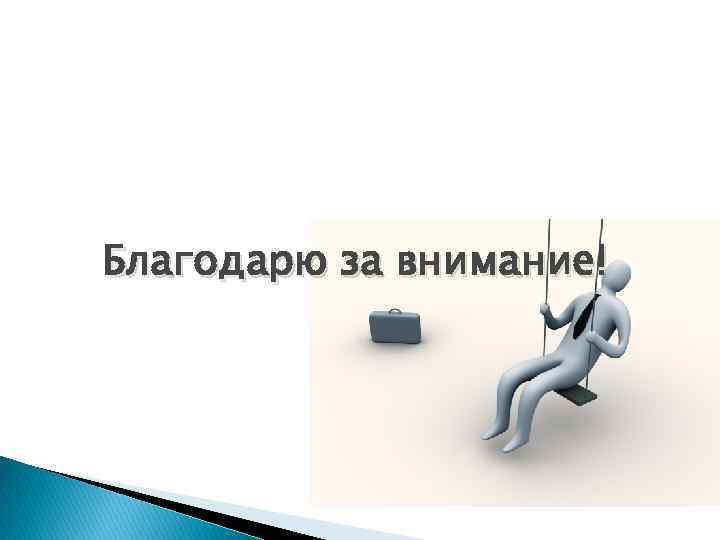 Благодарю за внимание!